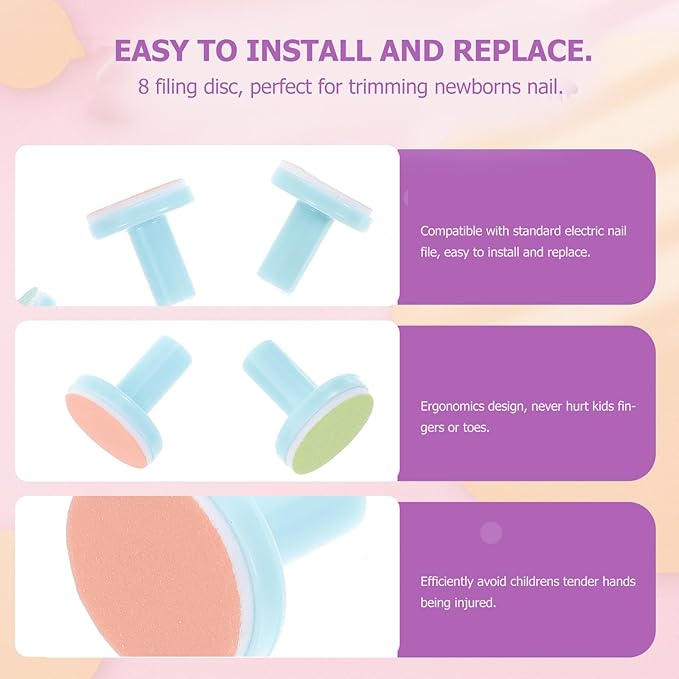 EASY TO INSTALL AND REPLACE.

8 filing disc, perfect for trimming newborns nail.

Compatible with standard electric nail file, easy to install and replace.

Ergonomics design, never hurt kids fingers or toes.

Efficiently avoid childrens tender hands being injured.